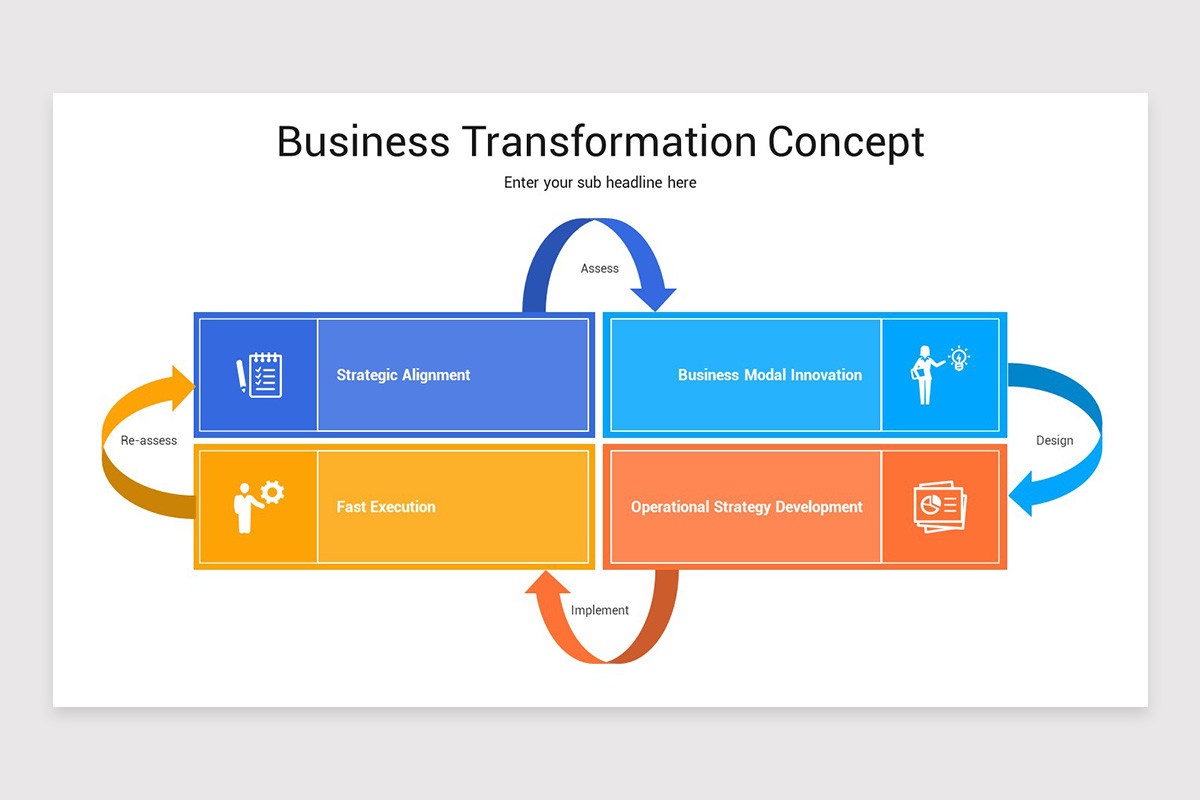 Business Transformation Concept

Enter your sub headline here

Assess

Strategic Alignment

Business Modal Innovation

Re-assess

Design

Fast Execution

Operational Strategy Development

Implement